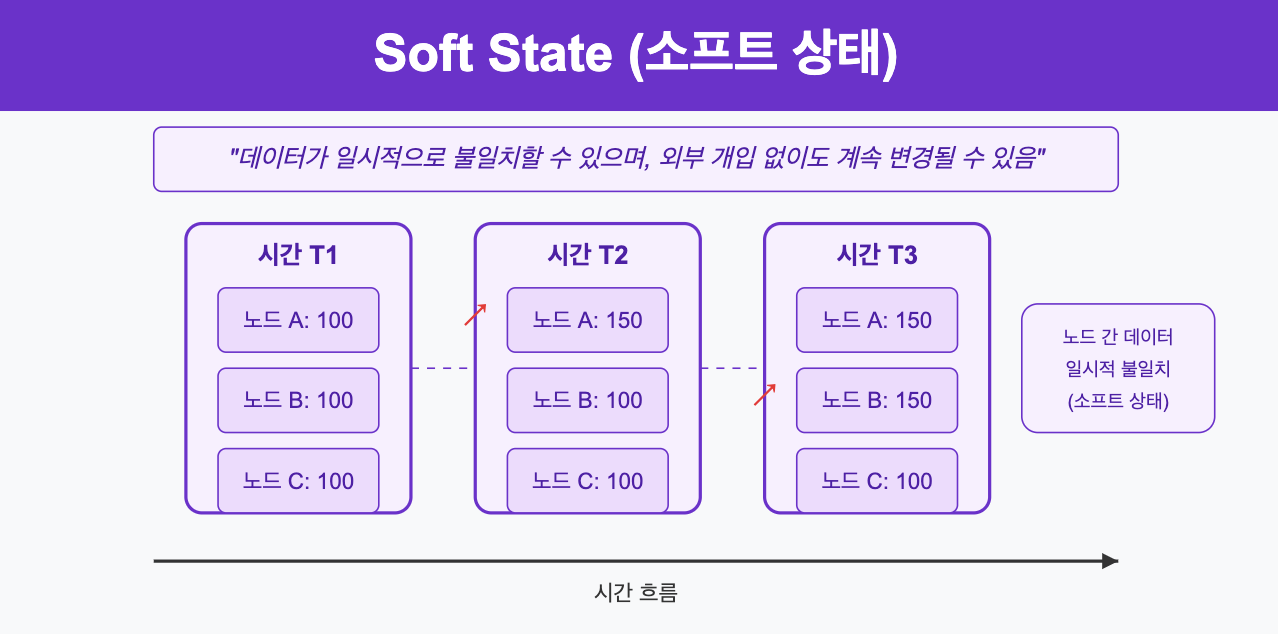 Soft State (소프트 상태)

"데이터가 일시적으로 불일치할 수 있으며, 외부 개입 없이도 계속 변경될 수 있음"

시간 T1

노드 A: 100

노드 B: 100

노드 C: 100

시간 T2

노드 A: 150

노드 B: 100

노드 C: 100

시간 T3

노드 A: 150

노드 B: 150

노드 C: 100

노드 간 데이터 일시적 불일치 (소프트 상태)

시간 흐름